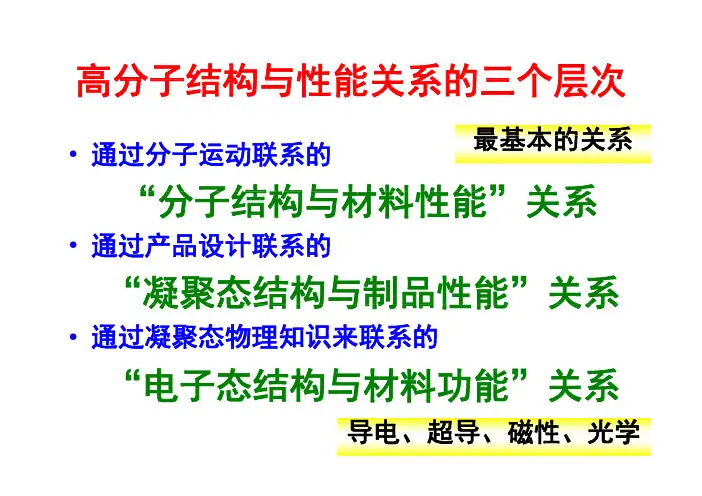 高分子结构与性能关系的三个层次

最基本的关系

• 通过分子运动联系的

“分子结构与材料性能”关系

• 通过产品设计联系的

“凝聚态结构与制品性能”关系

• 通过凝聚态物理知识来联系的

“电子态结构与材料功能”关系

导电、超导、磁性、光学